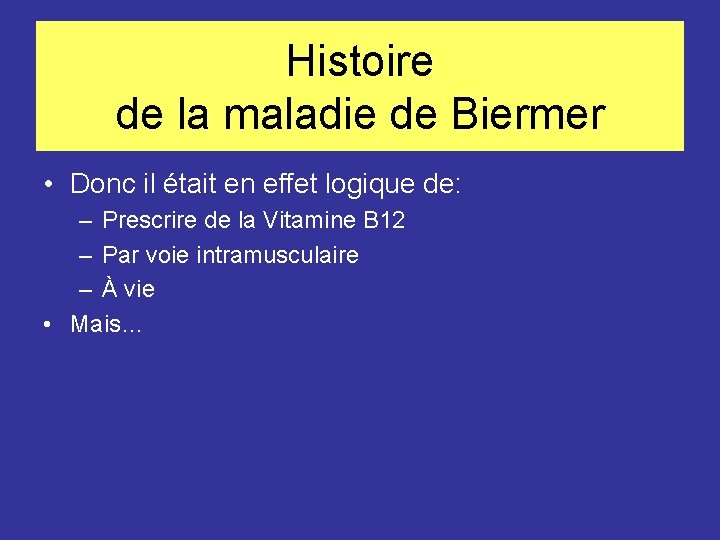 Histoire
de la maladie de Biermer

• Donc il était en effet logique de:
– Prescrire de la Vitamine B12
– Par voie intramusculaire
– À vie
• Mais…